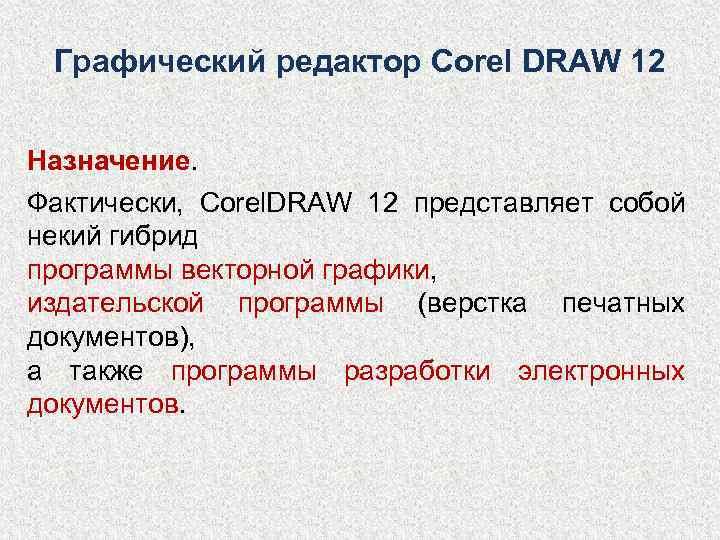 Графический редактор Corel DRAW 12

Назначение.

Фактически, CorelDRAW 12 представляет собой некий гибрид
программы векторной графики,
издательской программы (верстка печатных документов),
а также программы разработки электронных документов.